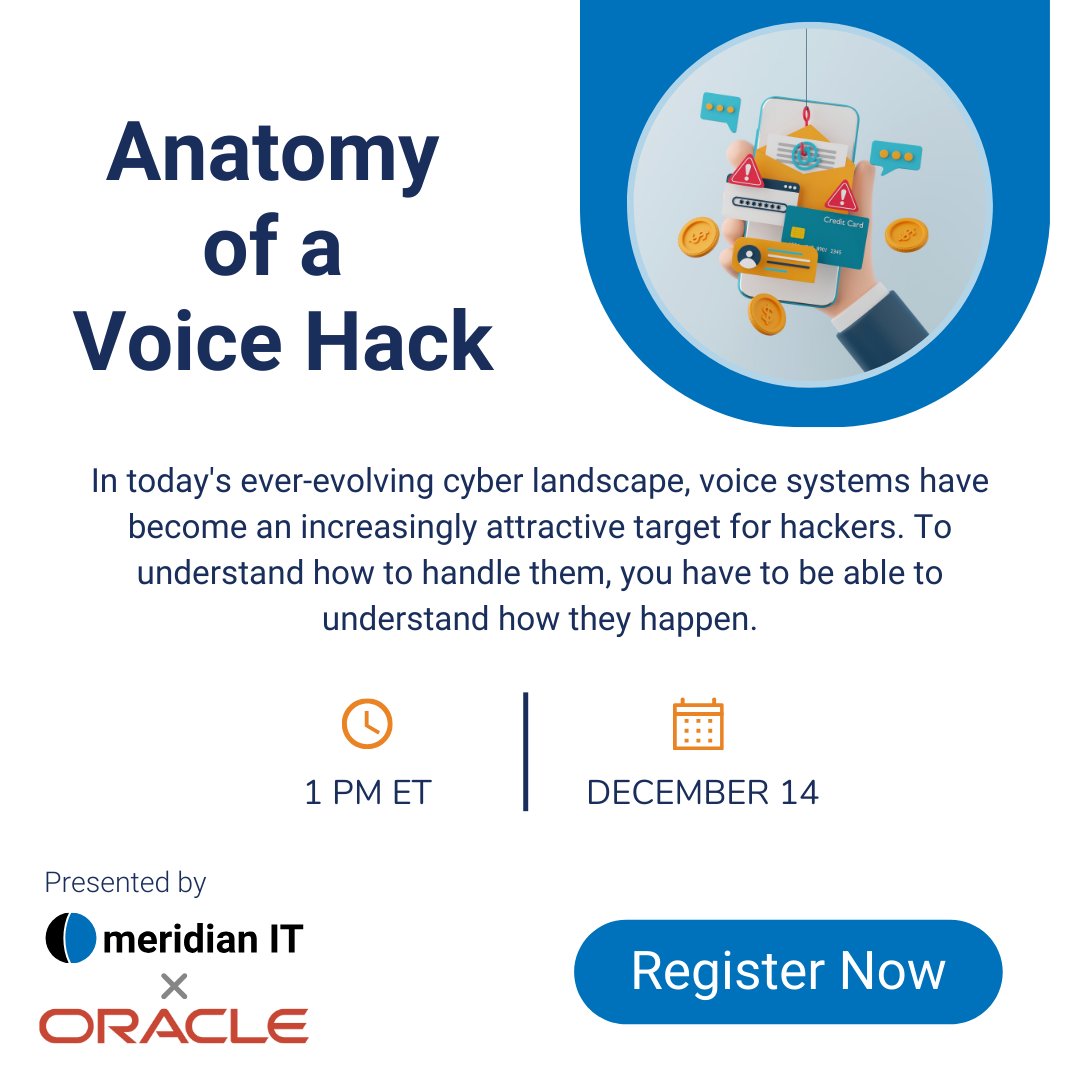 Anatomy of a Voice Hack

Credit Card

In today's ever-evolving cyber landscape, voice systems have become an increasingly attractive target for hackers. To understand how to handle them, you have to be able to understand how they happen.

1 PM ET

DECEMBER 14

Presented by

meridian IT

×

ORACLE

Register Now